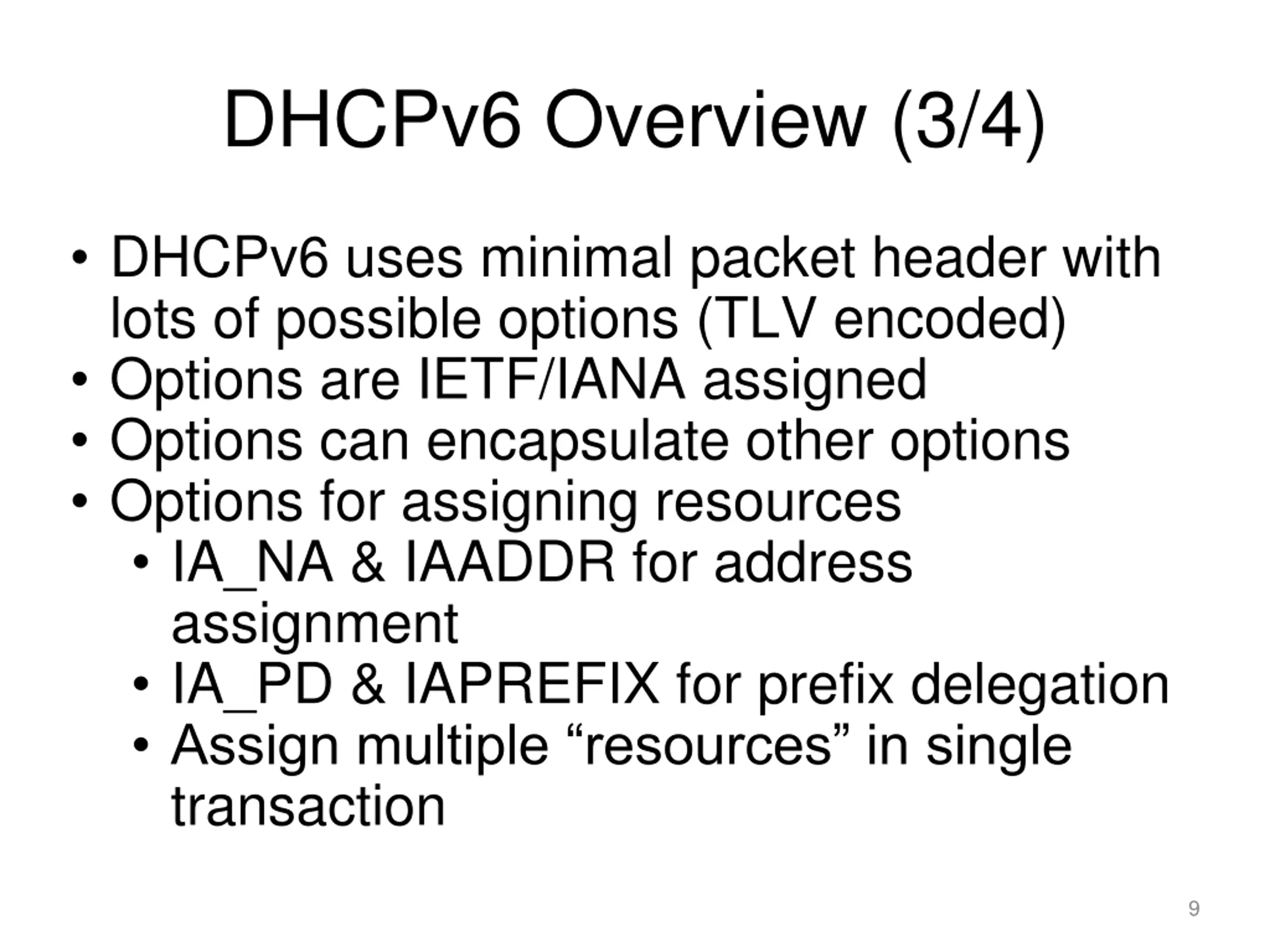 DHCPv6 Overview (3/4)

• DHCPv6 uses minimal packet header with lots of possible options (TLV encoded)
• Options are IETF/IANA assigned
• Options can encapsulate other options
• Options for assigning resources
  • IA_NA & IAADDR for address assignment
  • IA_PD & IAPREFIX for prefix delegation
  • Assign multiple “resources” in single transaction

9